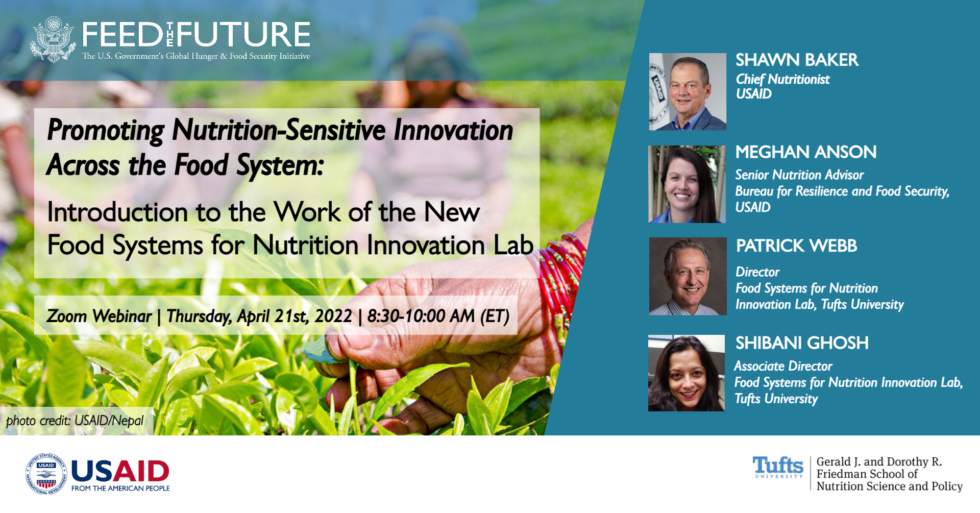 FEED THE FUTURE
The U.S. Government's Global Hunger & Food Security Initiative

Promoting Nutrition-Sensitive Innovation Across the Food System:

Introduction to the Work of the New Food Systems for Nutrition Innovation Lab

Zoom Webinar | Thursday, April 21st, 2022 | 8:30-10:00 AM (ET)

photo credit: USAID/Nepal

SHAWN BAKER
Chief Nutritionist
USAID

MEGHAN ANSON
Senior Nutrition Advisor
Bureau for Resilience and Food Security, USAID

PATRICK WEBB
Director
Food Systems for Nutrition Innovation Lab, Tufts University

SHIBANI GHOSH
Associate Director
Food Systems for Nutrition Innovation Lab, Tufts University

USAID
FROM THE AMERICAN PEOPLE

Tufts UNIVERSITY | Gerald J. and Dorothy R. Friedman School of Nutrition Science and Policy